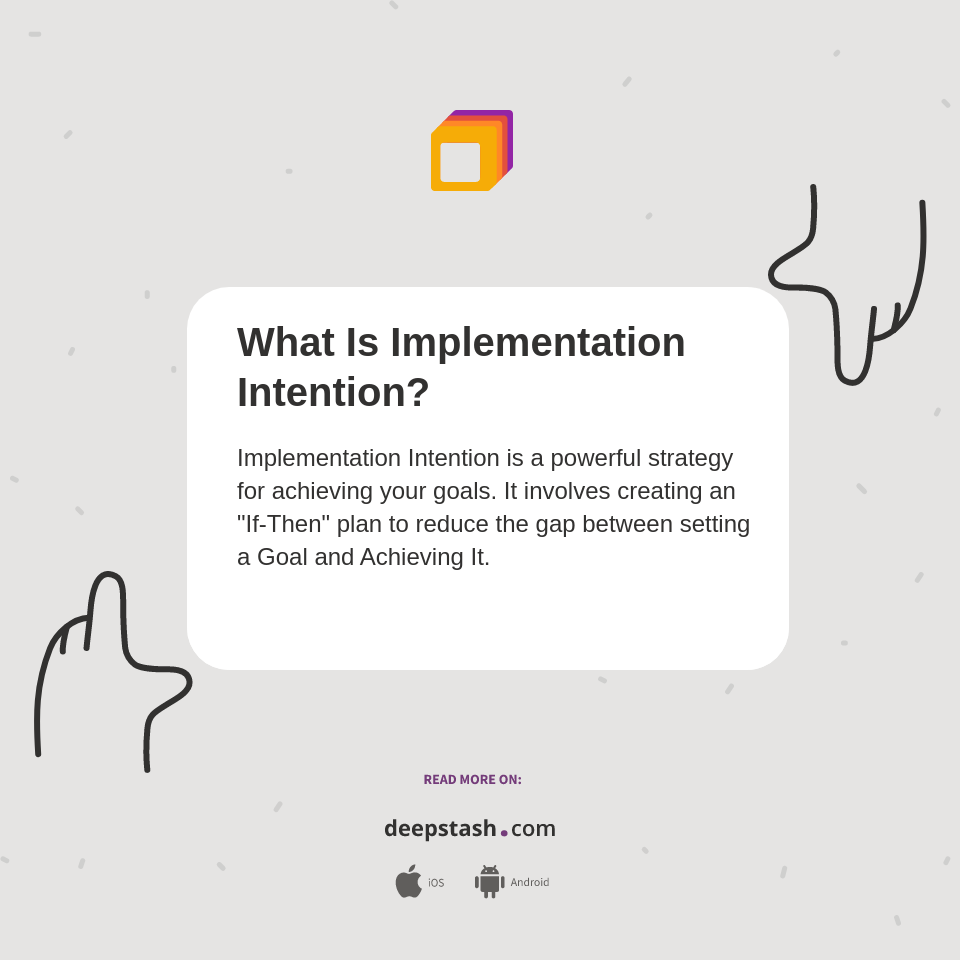 What Is Implementation Intention?

Implementation Intention is a powerful strategy for achieving your goals. It involves creating an "If-Then" plan to reduce the gap between setting a Goal and Achieving It.

READ MORE ON:

deepstash.com

iOS Android